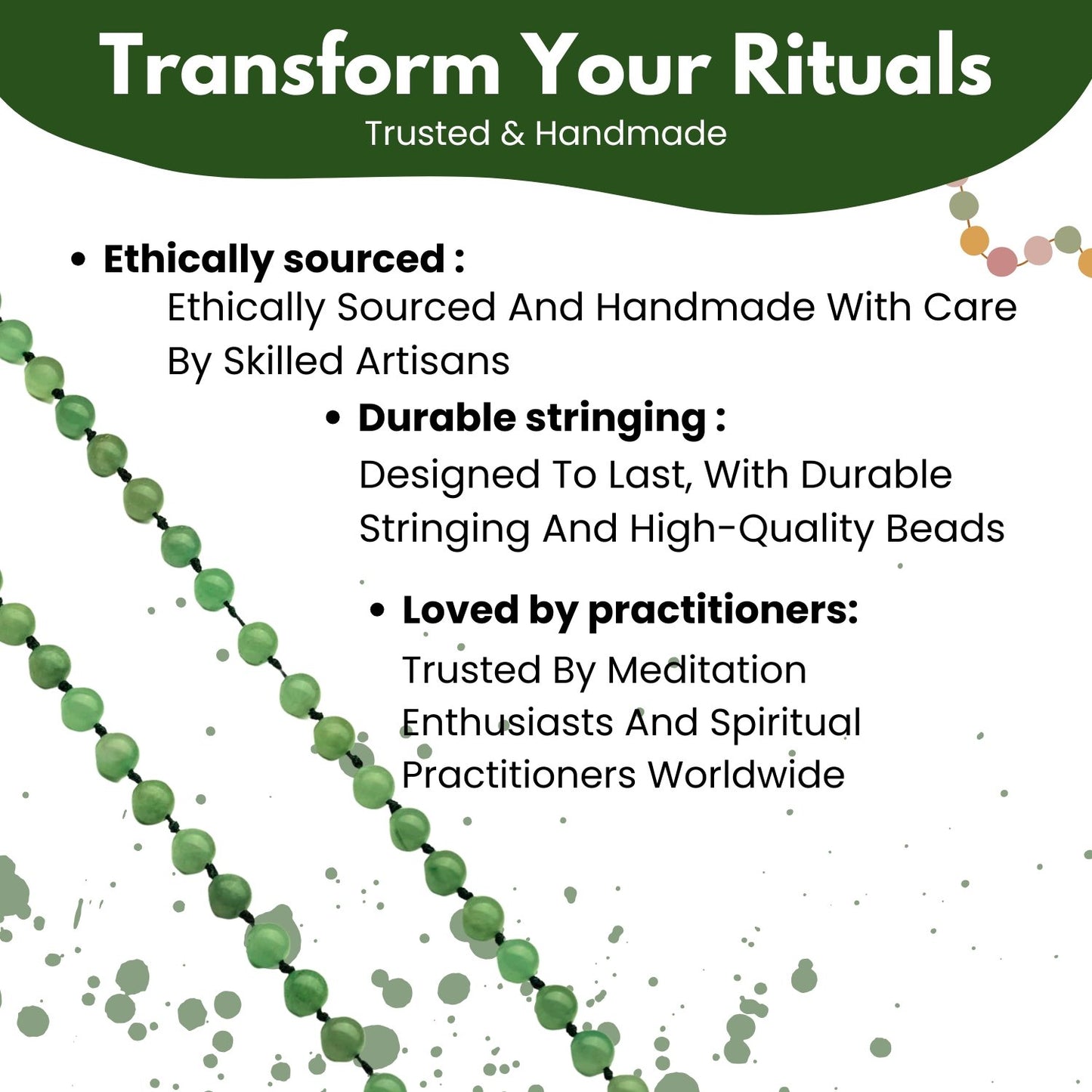 Transform Your Rituals

Trusted & Handmade

• Ethically sourced :
Ethically Sourced And Handmade With Care By Skilled Artisans

• Durable stringing :
Designed To Last, With Durable Stringing And High-Quality Beads

• Loved by practitioners:
Trusted By Meditation Enthusiasts And Spiritual Practitioners Worldwide